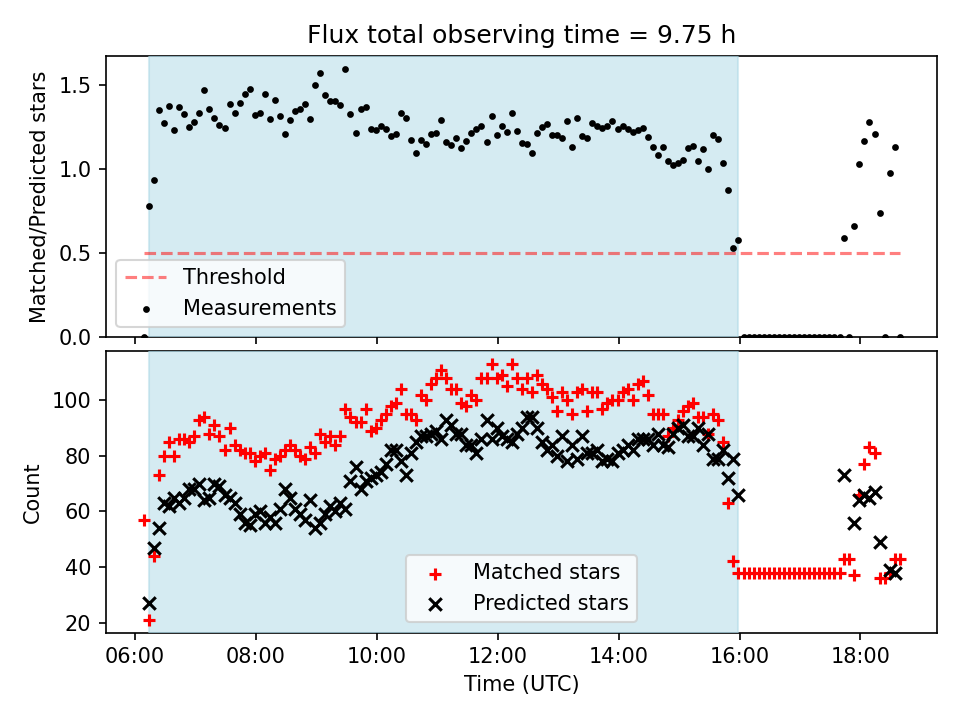 Flux total observing time = 9.75 h

Matched/Predicted stars

1.5
1.0
0.5
0.0

Threshold
Measurements

Count

100
80
60
40
20

Matched stars
Predicted stars

06:00
08:00
10:00
12:00
14:00
16:00
18:00

Time (UTC)